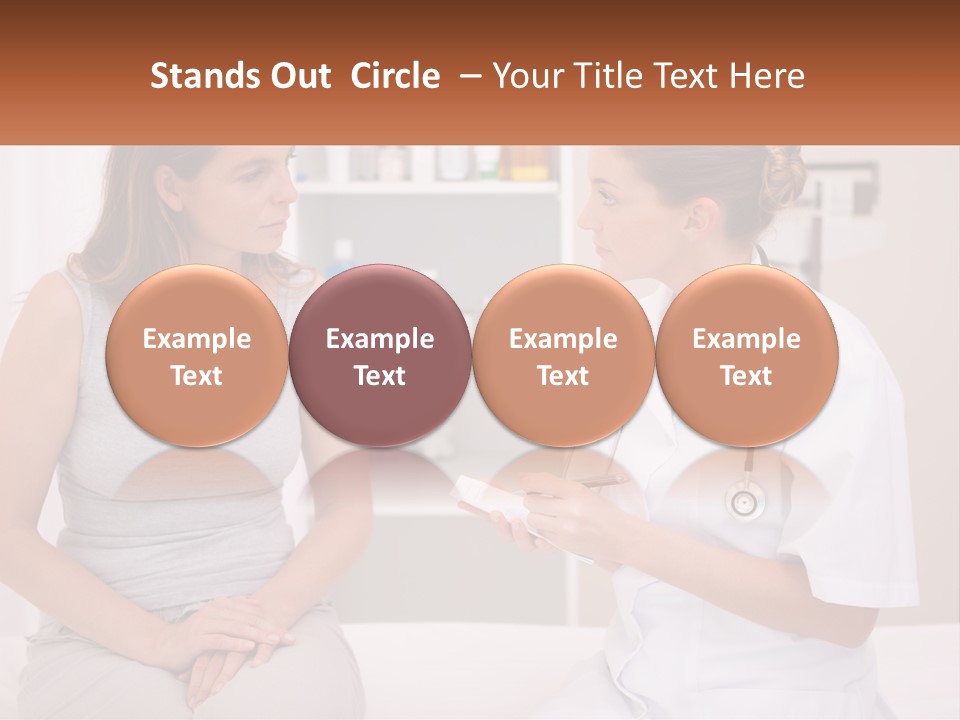 Stands Out Circle – Your Title Text Here

Example Text

Example Text

Example Text

Example Text